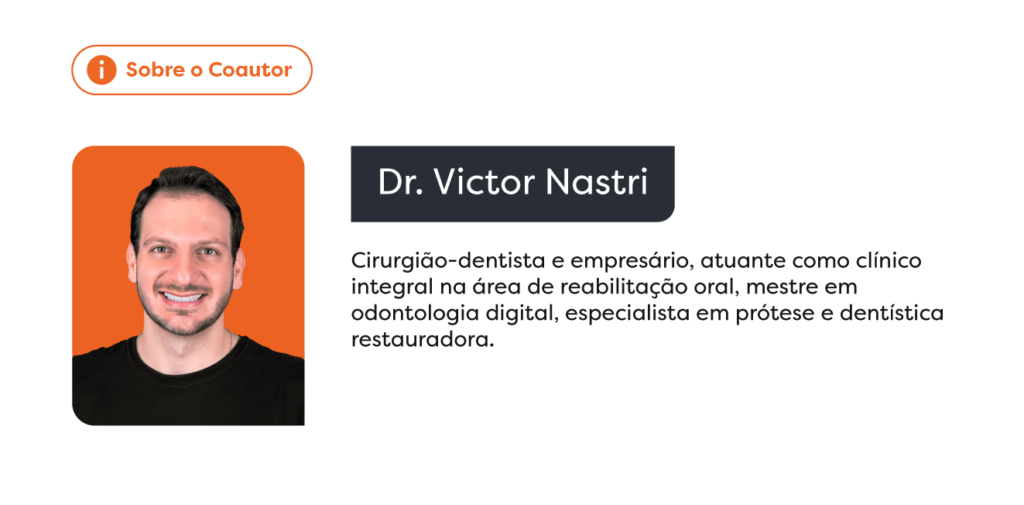 Sobre o Coautor

Dr. Victor Nastri

Cirurgião-dentista e empresário, atuante como clínico integral na área de reabilitação oral, mestre em odontologia digital, especialista em prótese e dentística restauradora.